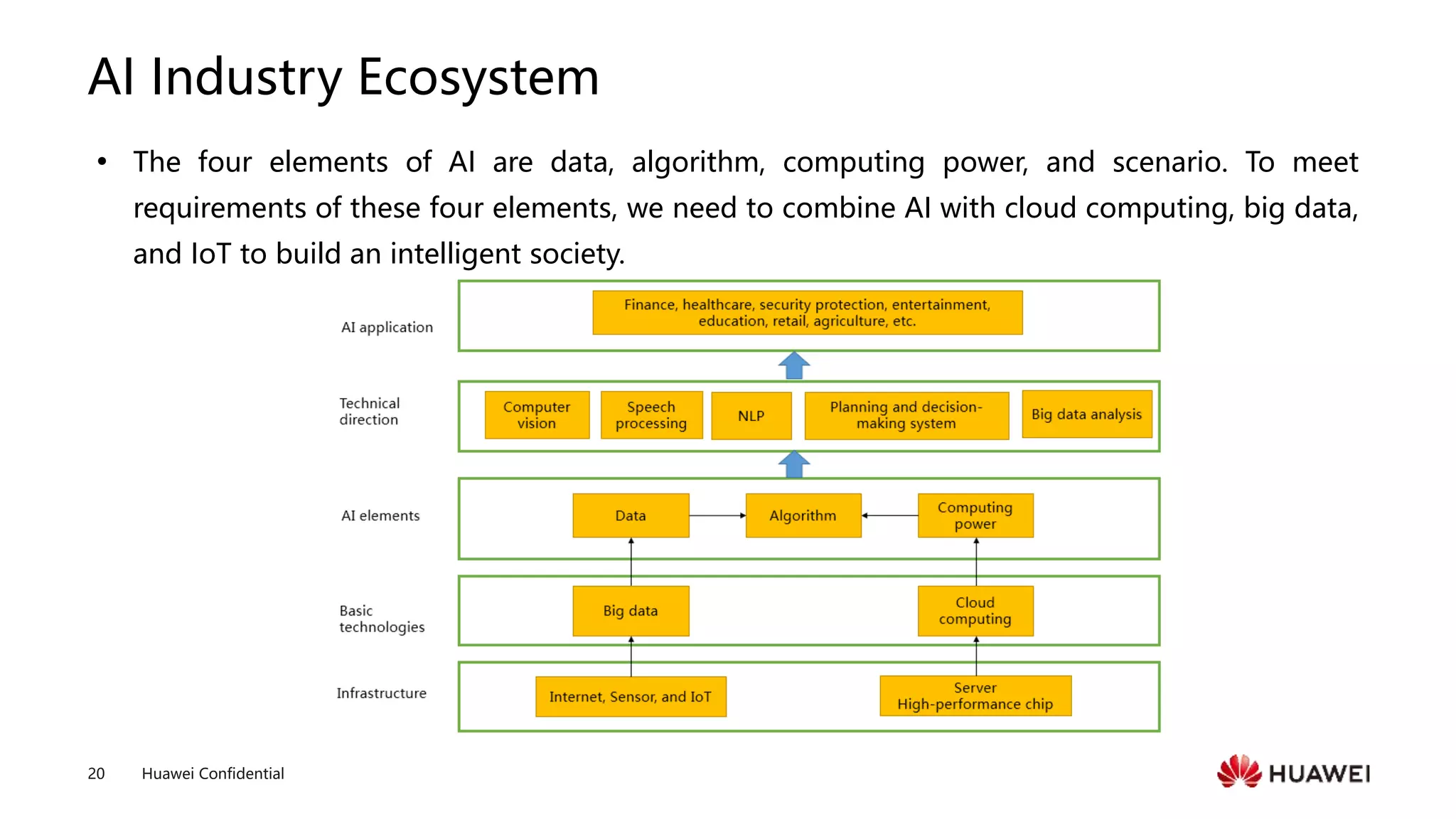 AI Industry Ecosystem

• The four elements of AI are data, algorithm, computing power, and scenario. To meet requirements of these four elements, we need to combine AI with cloud computing, big data, and IoT to build an intelligent society.

AI application

Finance, healthcare, security protection, entertainment, education, retail, agriculture, etc.

Technical direction

Computer vision

Speech processing

NLP

Planning and decision-making system

Big data analysis

AI elements

Data

Algorithm

Computing power

Basic technologies

Big data

Cloud computing

Infrastructure

Internet, Sensor, and IoT

Server
High-performance chip

20 Huawei Confidential

HUAWEI